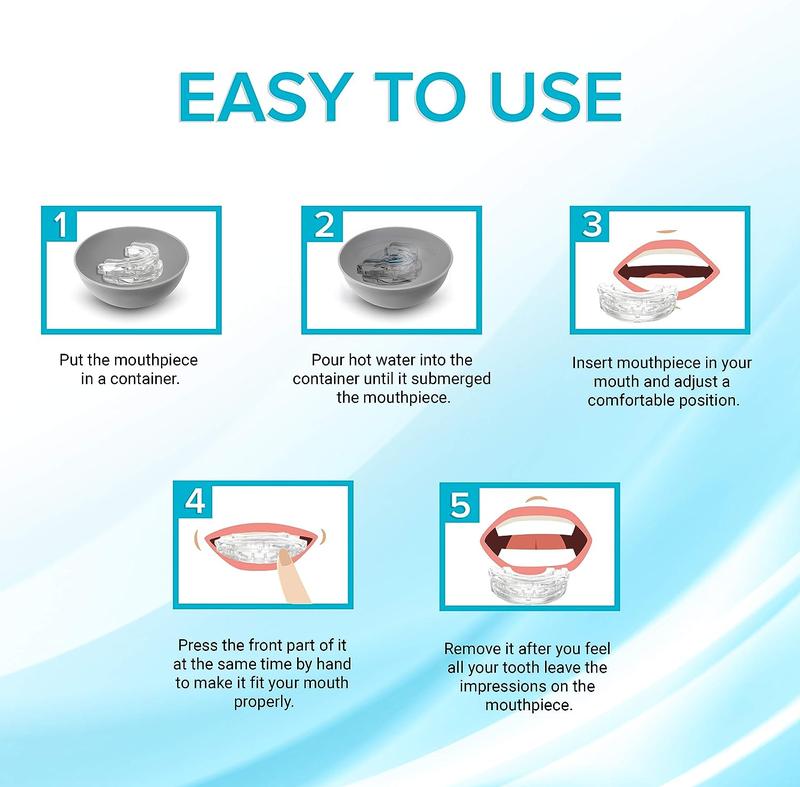 EASY TO USE

1

Put the mouthpiece in a container.

2

Pour hot water into the container until it submerged the mouthpiece.

3

Insert mouthpiece in your mouth and adjust a comfortable position.

4

Press the front part of it at the same time by hand to make it fit your mouth properly.

5

Remove it after you feel all your tooth leave the impressions on the mouthpiece.